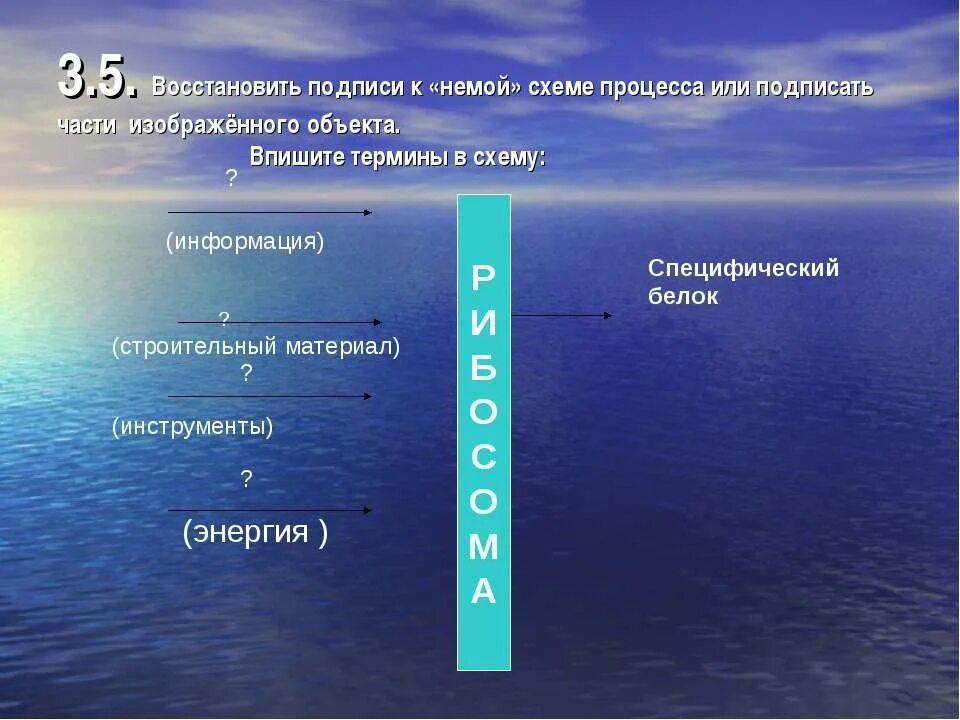 3.5. Восстановить подписи к «немой» схеме процесса или подписать части изображённого объекта.

Впишите термины в схему:

?
(информация)

?
(строительный материал)

?
(инструменты)

?
(энергия )

Р
И
Б
О
С
О
М
А

Специфический белок